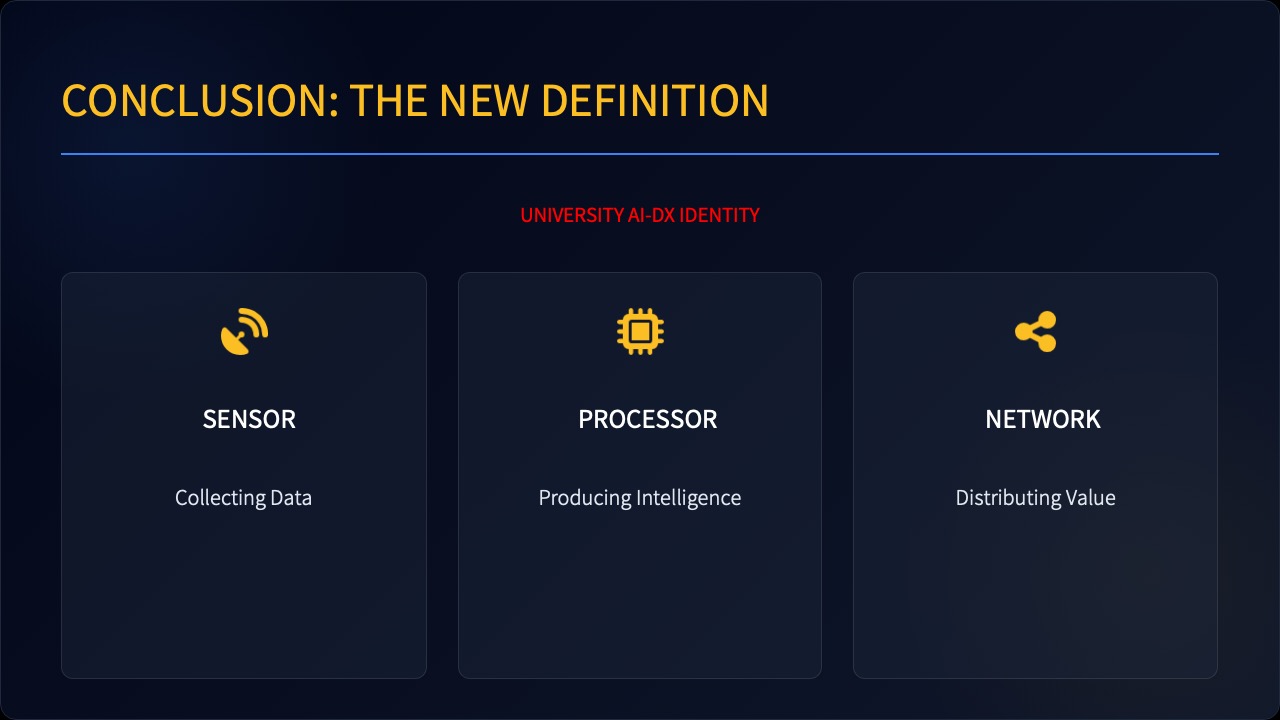 CONCLUSION: THE NEW DEFINITION

UNIVERSITY AI-DX IDENTITY

SENSOR

Collecting Data

PROCESSOR

Producing Intelligence

NETWORK

Distributing Value